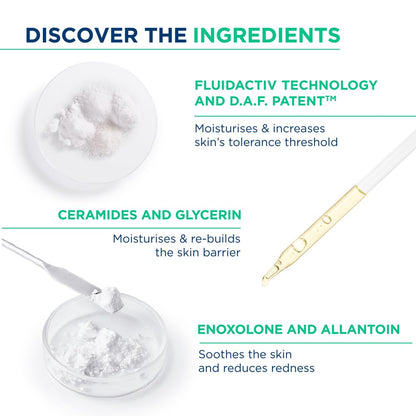 DISCOVER THE INGREDIENTS

FLUIDACTIV TECHNOLOGY AND D.A.F. PATENT™

Moisturises & increases skin's tolerance threshold

CERAMIDES AND GLYCERIN

Moisturises & re-builds the skin barrier

ENOXOLONE AND ALLANTOIN

Soothes the skin and reduces redness